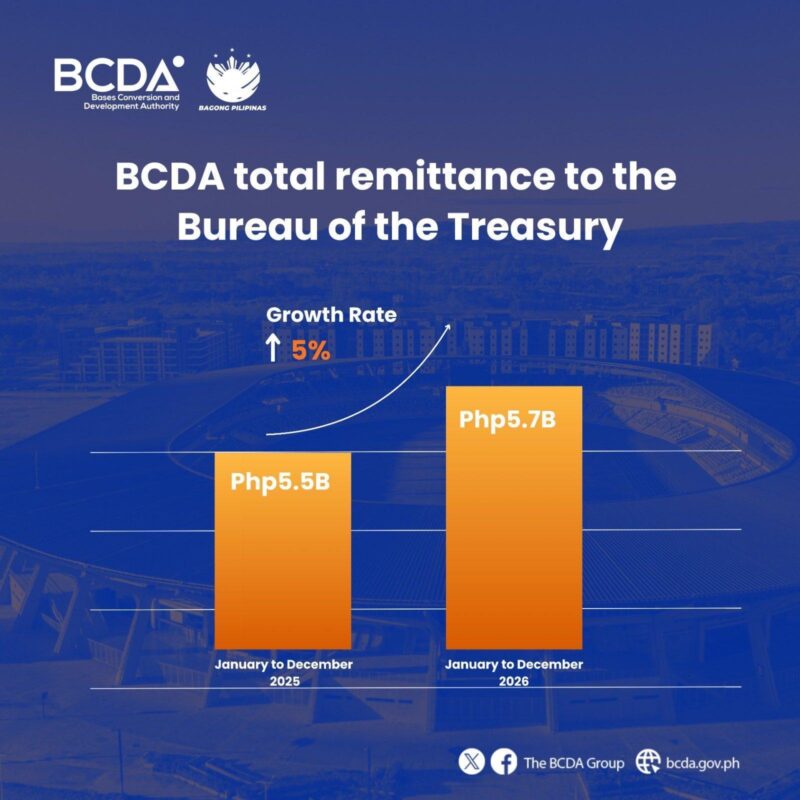 BCDA
Bases Conversion and Development Authority

BAGONG PILIPINAS

BCDA total remittance to the Bureau of the Treasury

Growth Rate
↑ 5%

Php5.5B

Php5.7B

January to December 2025

January to December 2026

The BCDA Group bcda.gov.ph